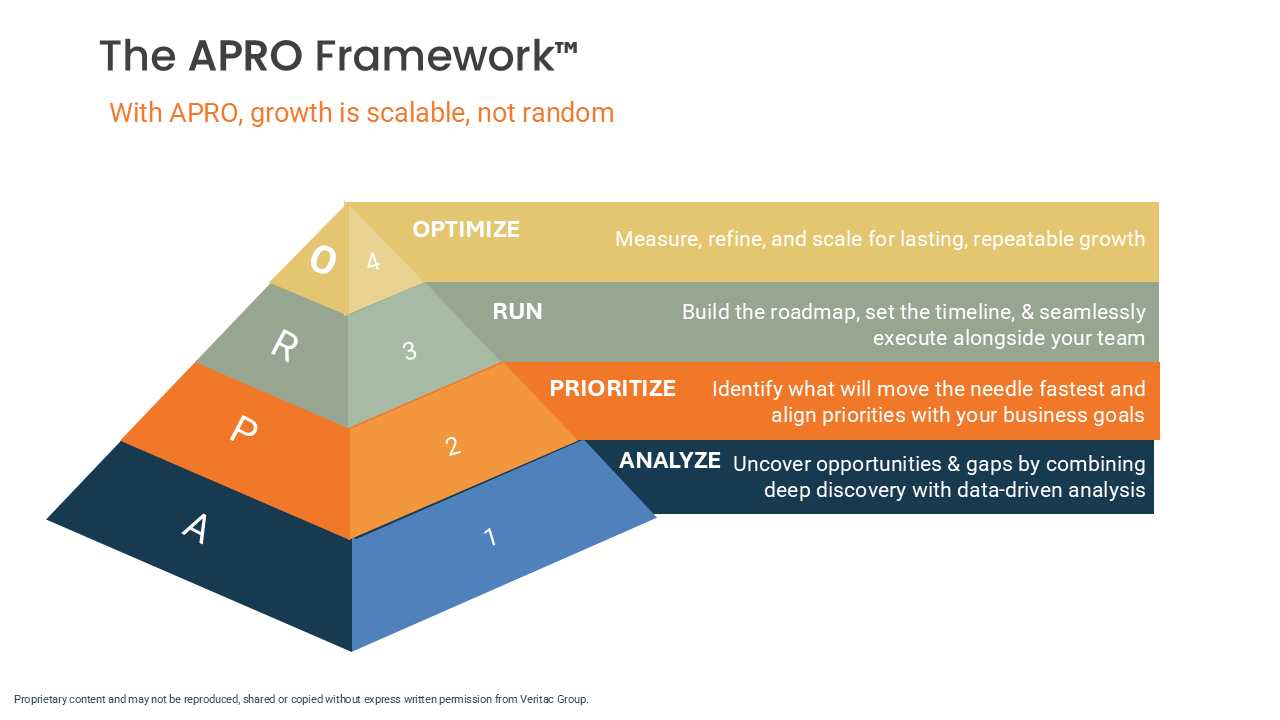 The APRO Framework™

With APRO, growth is scalable, not random

O 4 OPTIMIZE Measure, refine, and scale for lasting, repeatable growth

R 3 RUN Build the roadmap, set the timeline, & seamlessly execute alongside your team

P 2 PRIORITIZE Identify what will move the needle fastest and align priorities with your business goals

A 1 ANALYZE Uncover opportunities & gaps by combining deep discovery with data-driven analysis

Proprietary content and may not be reproduced, shared or copied without express written permission from Veritac Group.